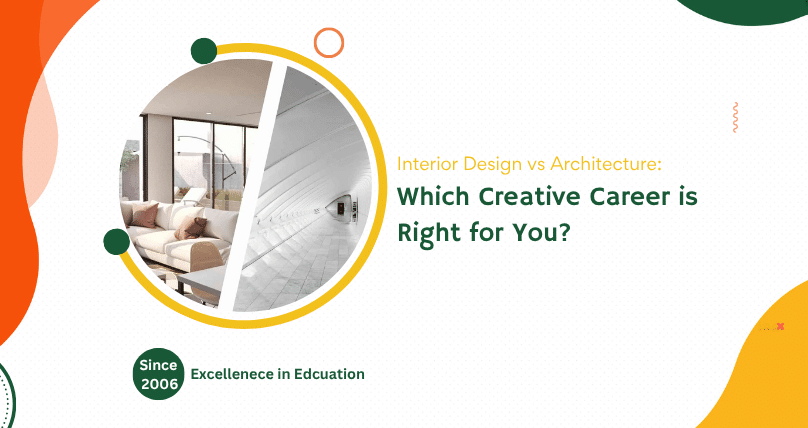 Interior Design vs Architecture:
Which Creative Career is Right for You?

Since 2006
Excellenece in Edcuation